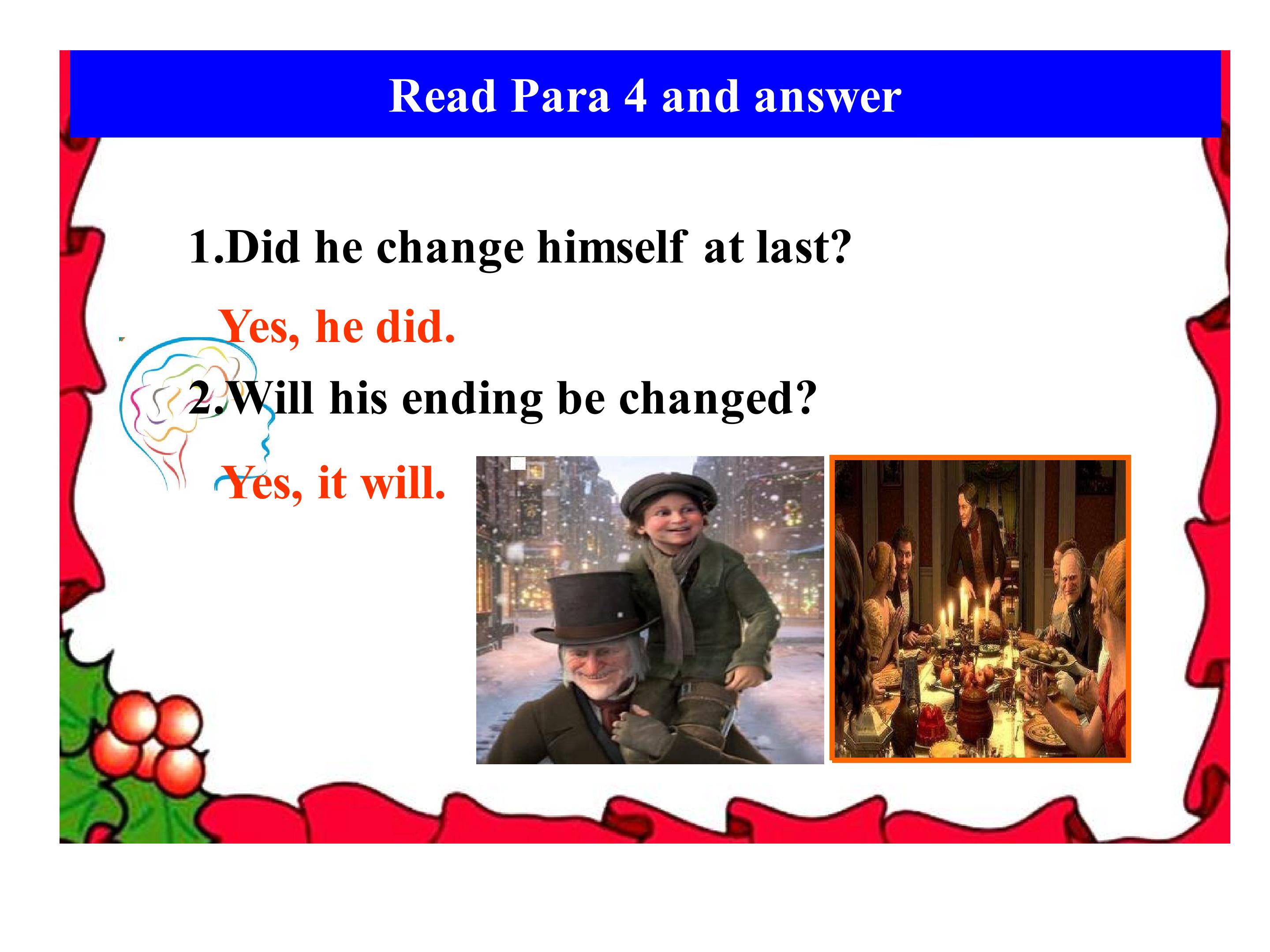 Read Para 4 and answer

1.Did he change himself at last?

Yes, he did.

2.Will his ending be changed?

Yes, it will.